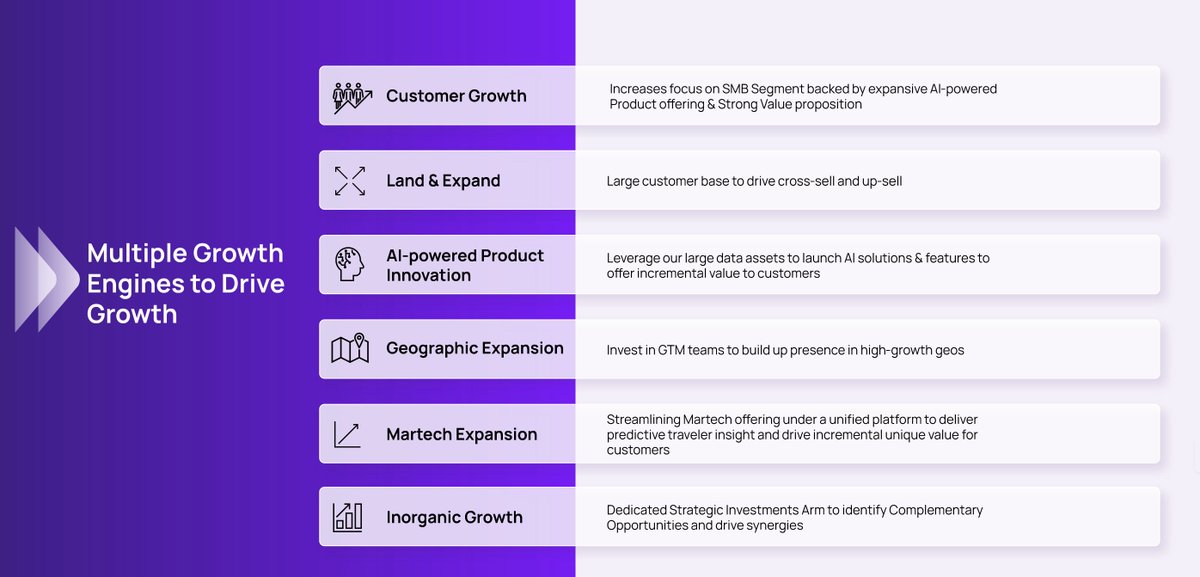 Multiple Growth Engines to Drive Growth

Customer Growth

Increases focus on SMB Segment backed by expansive AI-powered Product offering & Strong Value proposition

Land & Expand

Large customer base to drive cross-sell and up-sell

AI-powered Product Innovation

Leverage our large data assets to launch AI solutions & features to offer incremental value to customers

Geographic Expansion

Invest in GTM teams to build up presence in high-growth geos

Martech Expansion

Streamlining Martech offering under a unified platform to deliver predictive traveler insight and drive incremental unique value for customers

Inorganic Growth

Dedicated Strategic Investments Arm to identify Complementary Opportunities and drive synergies